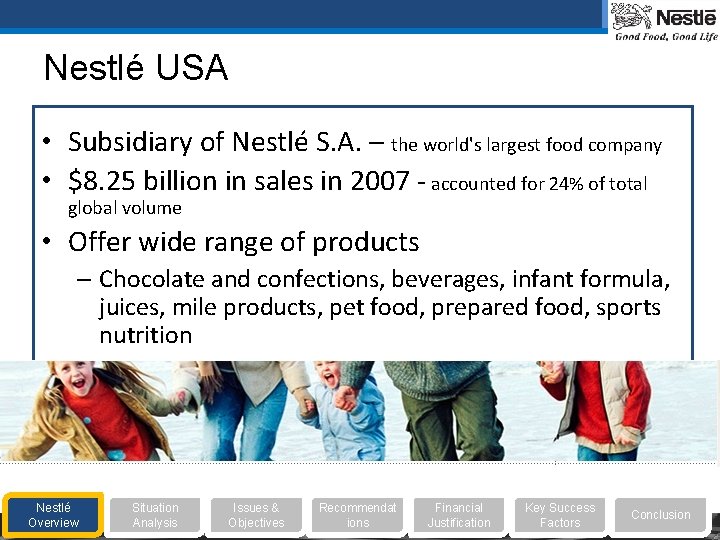 Nestle
Good Food, Good Life

Nestlé USA

• Subsidiary of Nestlé S.A. – the world's largest food company
• $8.25 billion in sales in 2007 - accounted for 24% of total global volume
• Offer wide range of products
– Chocolate and confections, beverages, infant formula, juices, mile products, pet food, prepared food, sports nutrition

Nestlé Overview
Situation Analysis
Issues & Objectives
Recommendat ions
Financial Justification
Key Success Factors
Conclusion